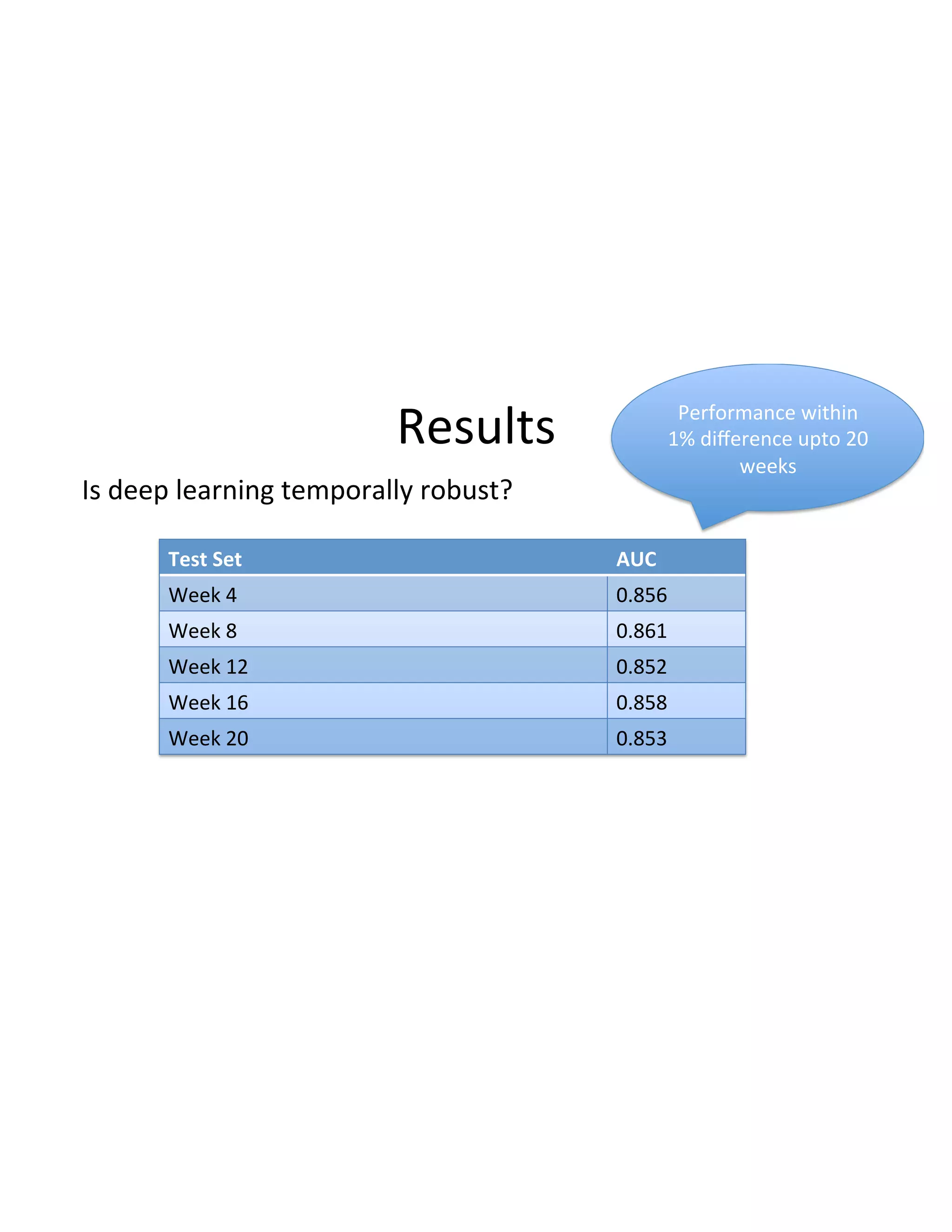 Results

Performance within 1% difference upto 20 weeks

Is deep learning temporally robust?

| Test Set | AUC |
|---|---|
| Week 4 | 0.856 |
| Week 8 | 0.861 |
| Week 12 | 0.852 |
| Week 16 | 0.858 |
| Week 20 | 0.853 |